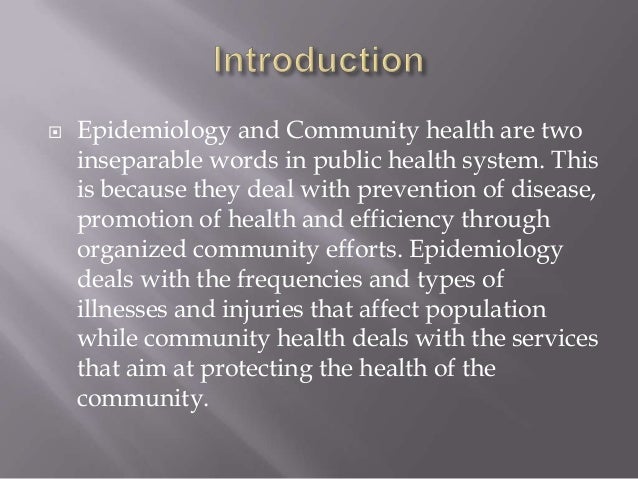 Introduction

Epidemiology and Community health are two inseparable words in public health system. This is because they deal with prevention of disease, promotion of health and efficiency through organized community efforts. Epidemiology deals with the frequencies and types of illnesses and injuries that affect population while community health deals with the services that aim at protecting the health of the community.